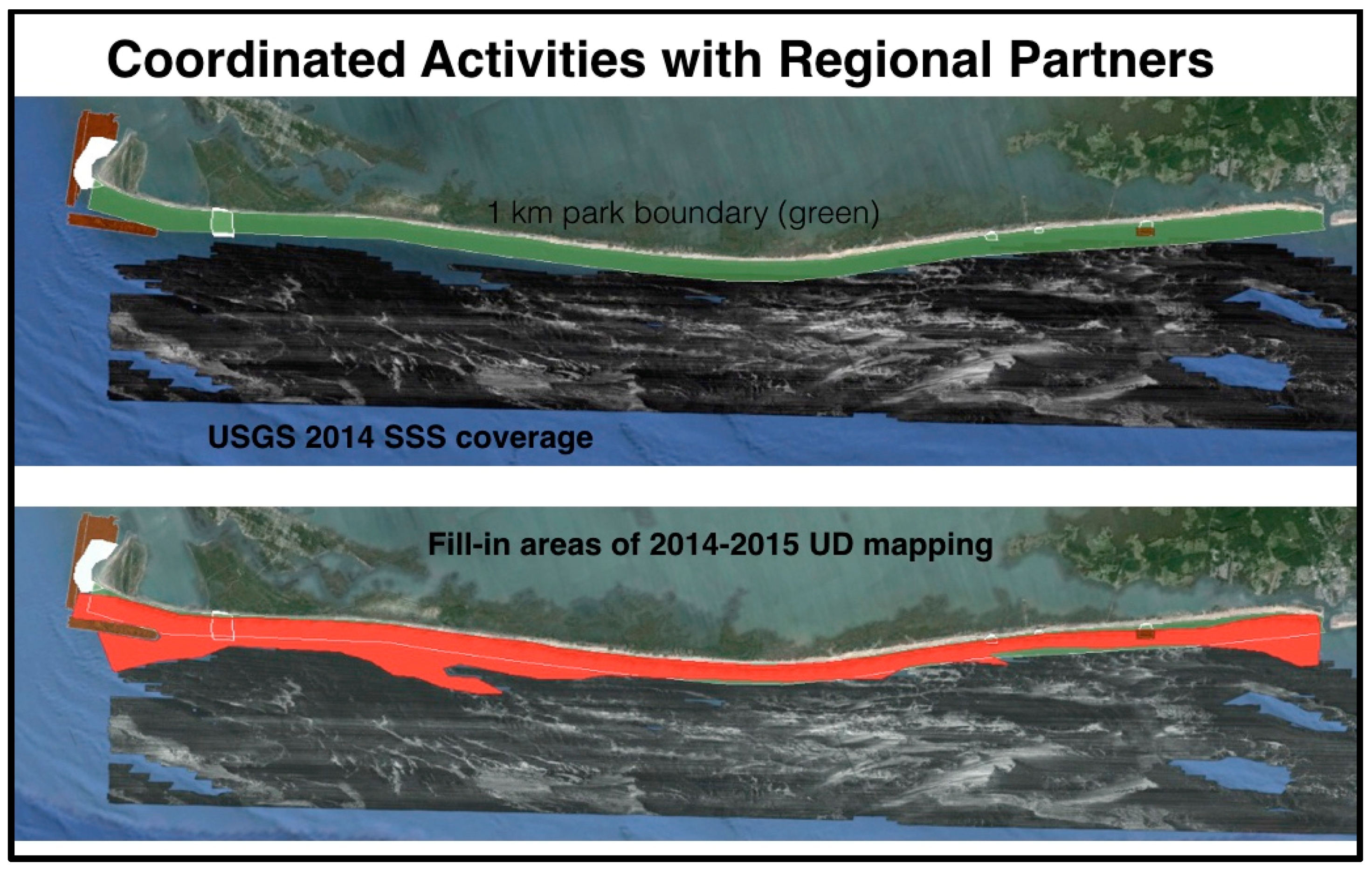 Coordinated Activities with Regional Partners

1 km park boundary (green)

USGS 2014 SSS coverage

Fill-in areas of 2014-2015 UD mapping